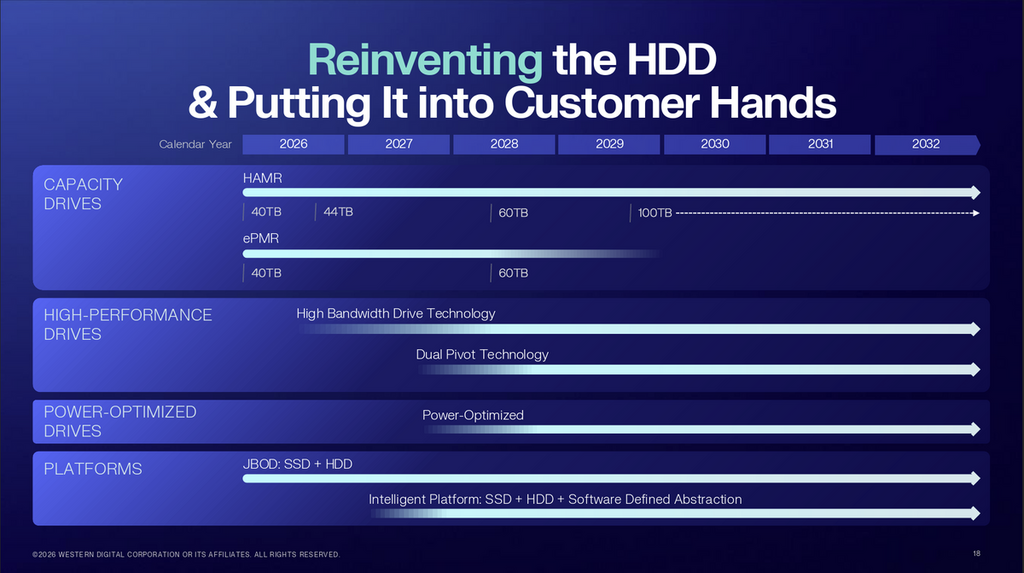 Reinventing the HDD
& Putting It into Customer Hands

Calendar Year 2026 2027 2028 2029 2030 2031 2032

CAPACITY DRIVES

HAMR

40TB 44TB 60TB 100TB

ePMR

40TB 60TB

HIGH-PERFORMANCE DRIVES

High Bandwidth Drive Technology

Dual Pivot Technology

POWER-OPTIMIZED DRIVES

Power-Optimized

PLATFORMS

JBOD: SSD + HDD

Intelligent Platform: SSD + HDD + Software Defined Abstraction

©2026 WESTERN DIGITAL CORPORATION OR ITS AFFILIATES. ALL RIGHTS RESERVED.

18